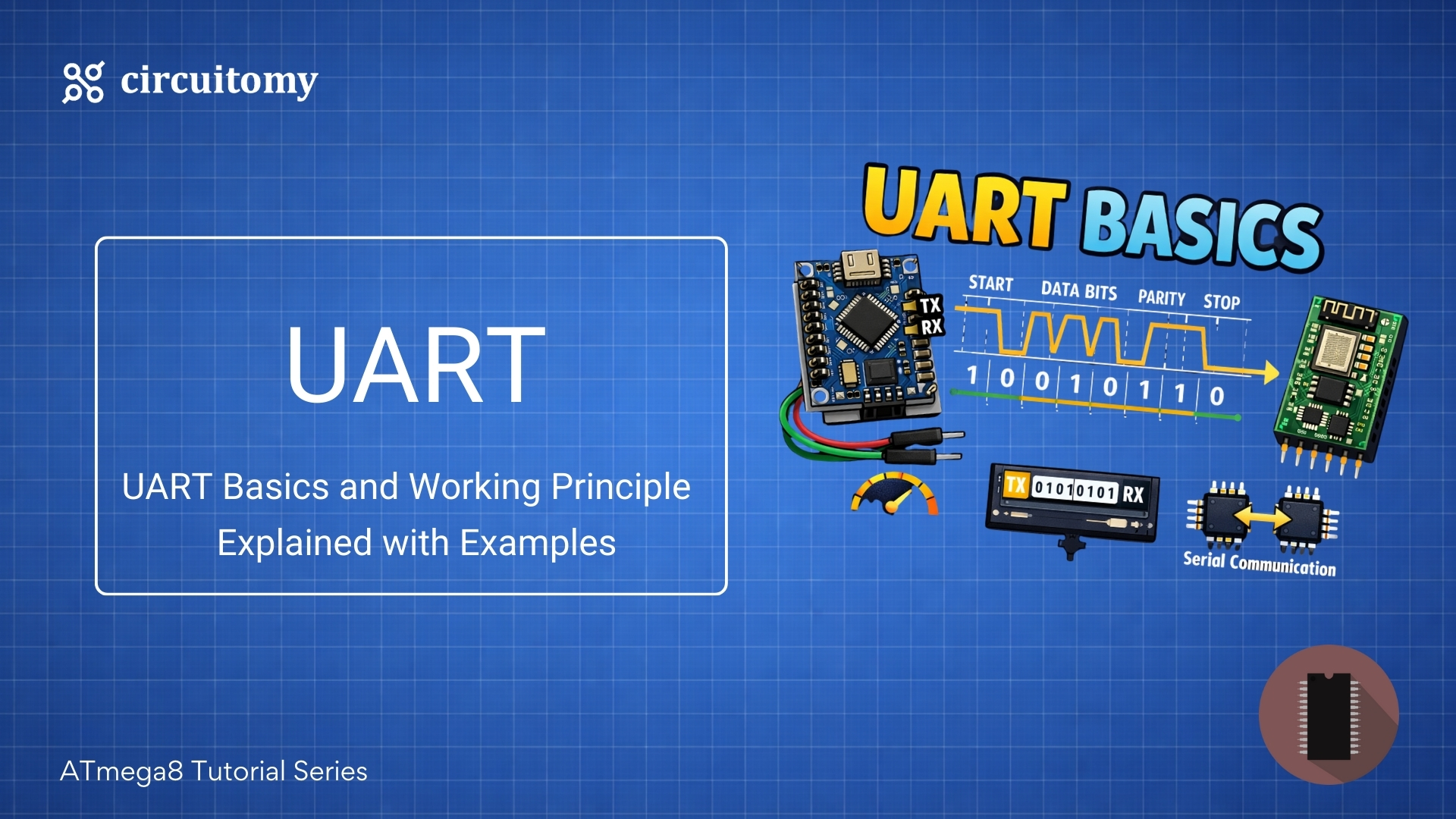 circuitomy

UART

UART Basics and Working Principle Explained with Examples

UART BASICS

TX
RX

START DATA BITS PARITY STOP

1 0 0 1 0 1 1 0

TX 01010101 RX

Serial Communication

ATmega8 Tutorial Series